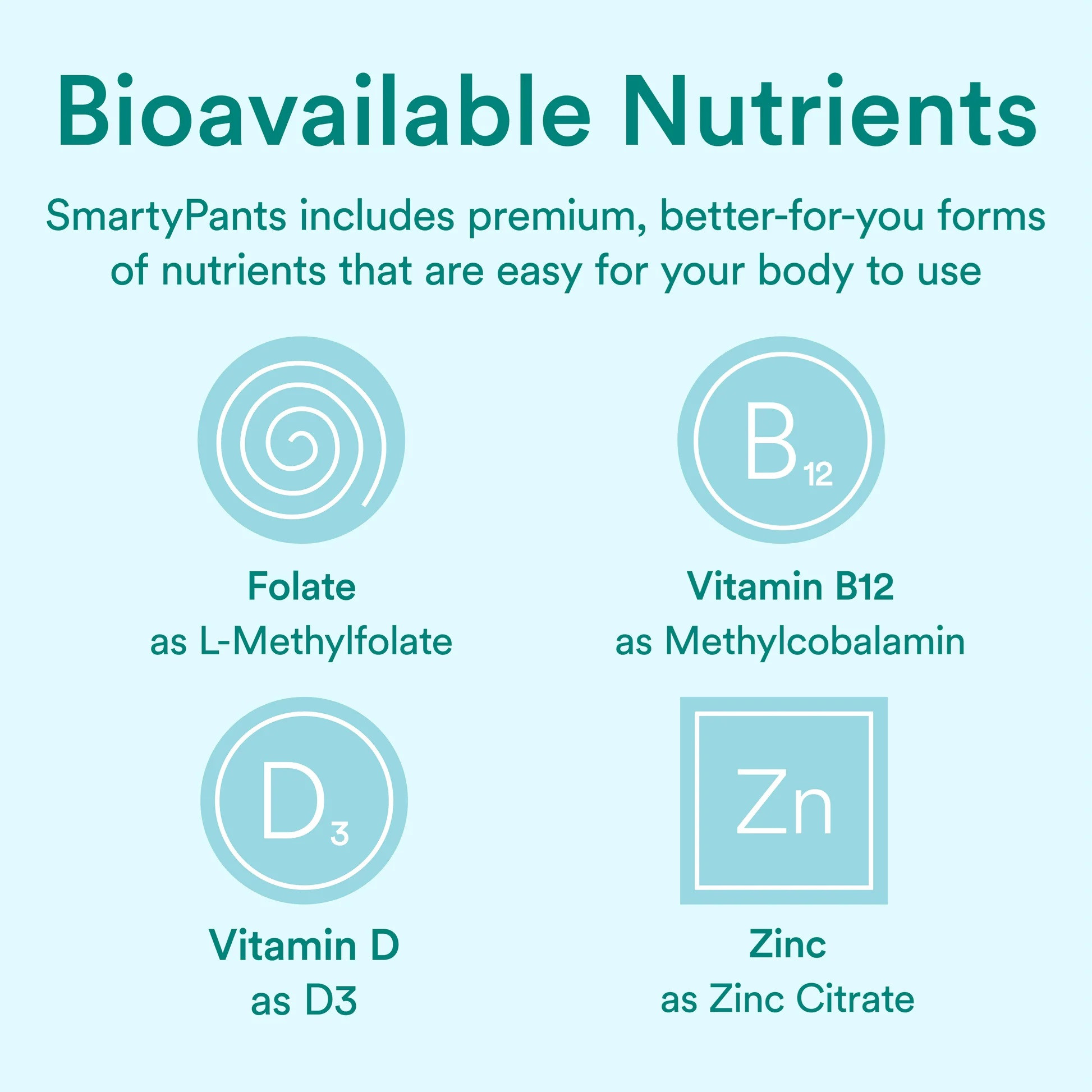 Bioavailable Nutrients

SmartyPants includes premium, better-for-you forms of nutrients that are easy for your body to use

Folate
as L-Methylfolate

$B_{12}$

Vitamin B12
as Methylcobalamin

$D_3$

Vitamin D
as D3

Zn

Zinc
as Zinc Citrate